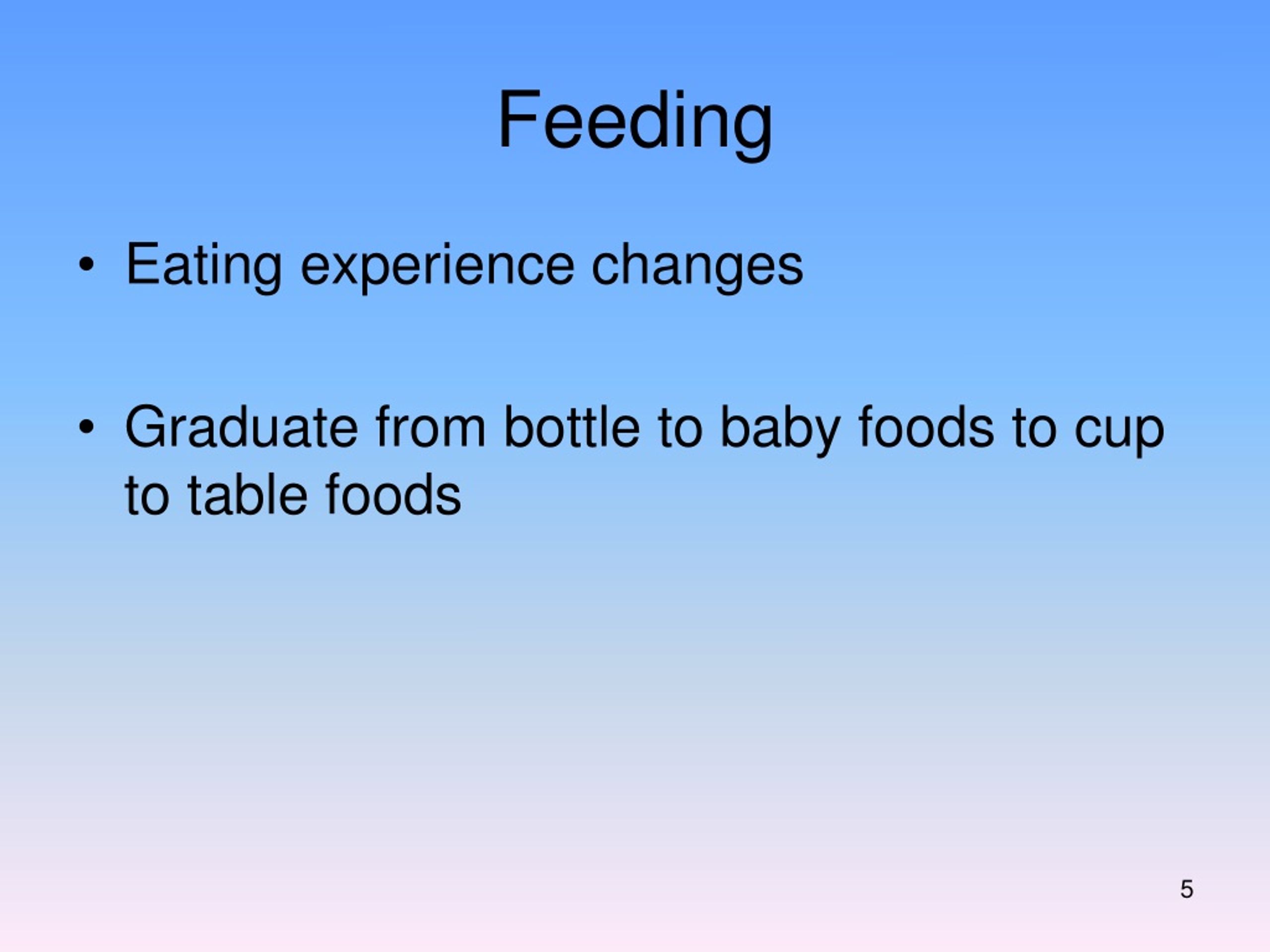 Feeding

• Eating experience changes

• Graduate from bottle to baby foods to cup to table foods

5